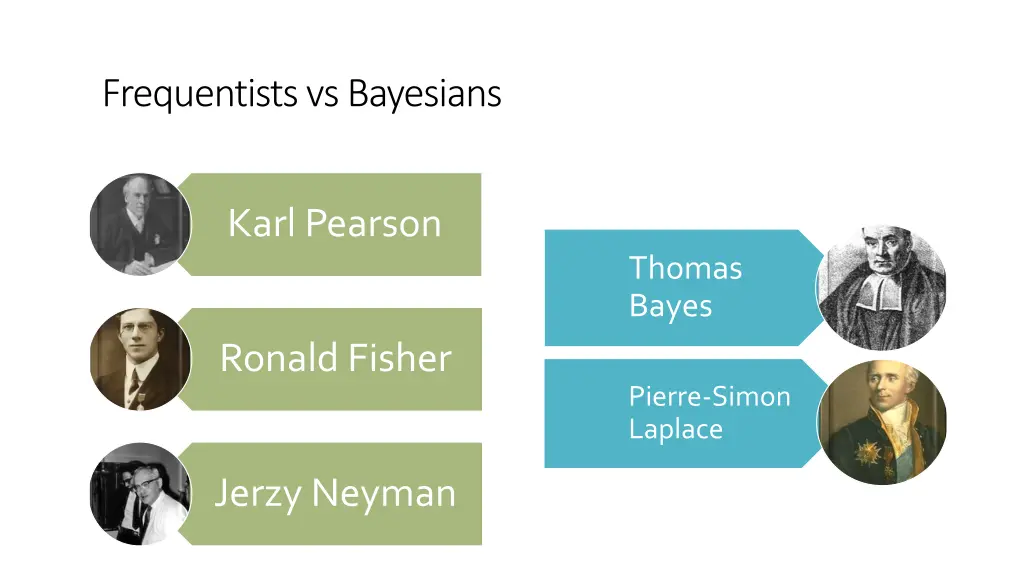 Frequentists vs Bayesians

Karl Pearson

Ronald Fisher

Jerzy Neyman

Thomas Bayes

Pierre-Simon Laplace